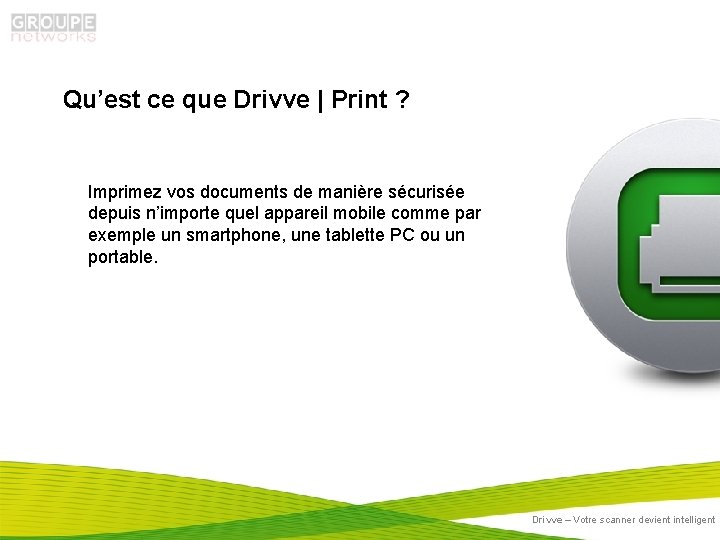 GROUPE
networks

Qu’est ce que Drivve | Print ?

Imprimez vos documents de manière sécurisée depuis n’importe quel appareil mobile comme par exemple un smartphone, une tablette PC ou un portable.

Drivve – Votre scanner devient intelligent